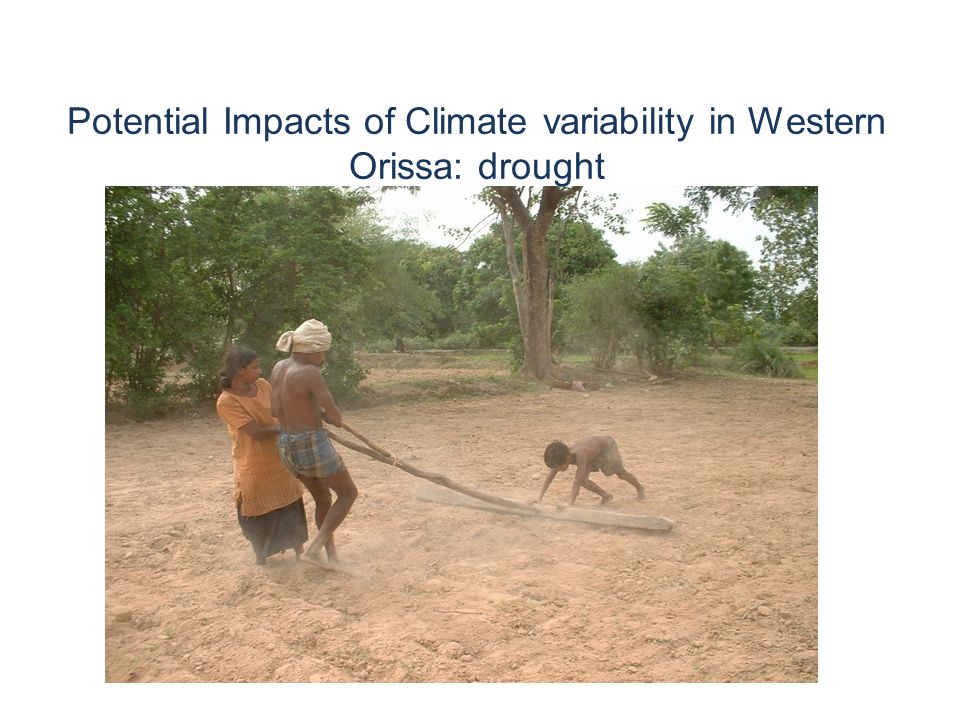 Potential Impacts of Climate variability in Western Orissa: drought